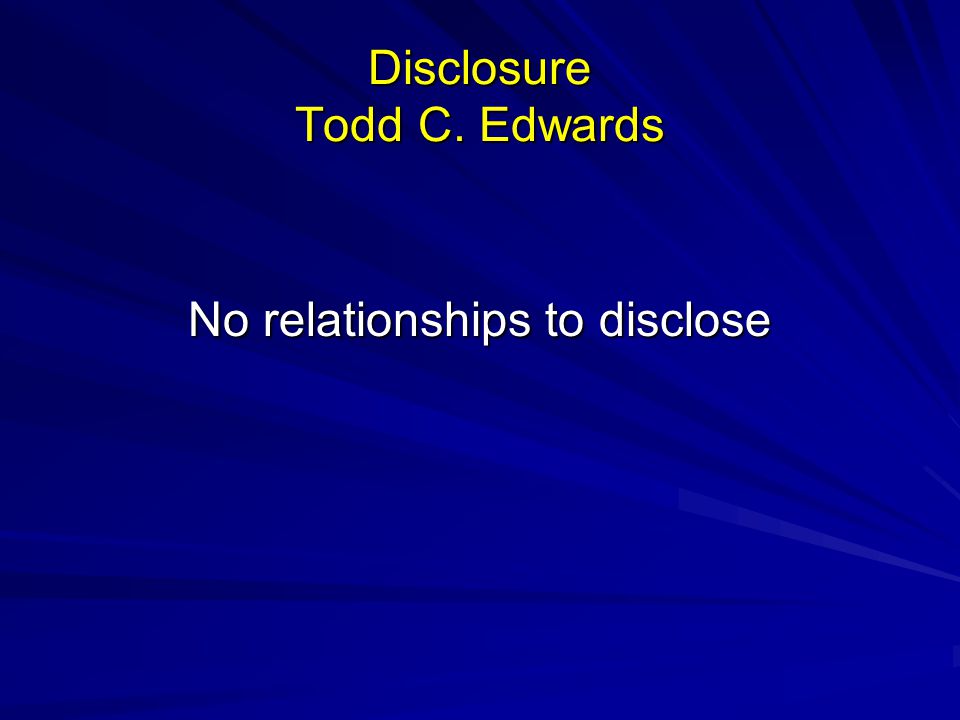 Disclosure
Todd C. Edwards

No relationships to disclose